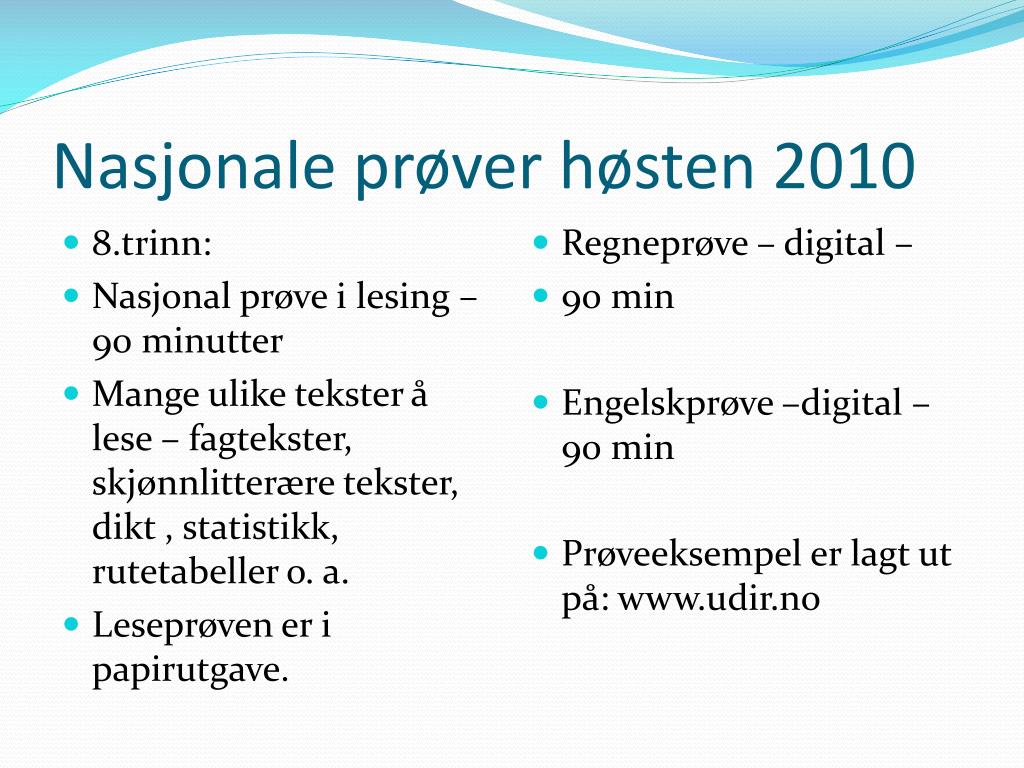 Nasjonale prøver høsten 2010

- 8.trinn:
- Nasjonal prøve i lesing – 90 minutter
- Mange ulike tekster å lese – fagtekster, skjønnlitterære tekster, dikt , statistikk, rutetabeller o. a.
- Leseprøven er i papirutgave.

- Regneprøve – digital –
- 90 min

- Engelskprøve –digital – 90 min

- Prøveeksempel er lagt ut på: www.udir.no